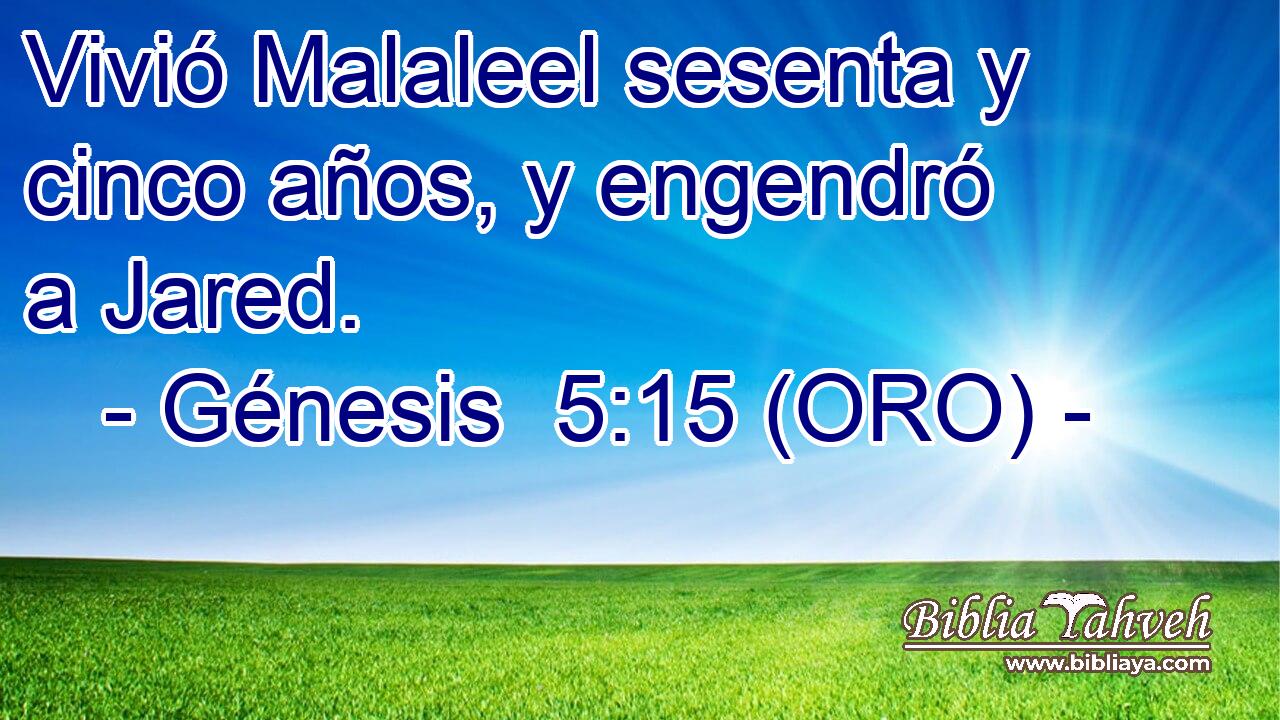 Vivió Malaleel sesenta y cinco años, y engendró a Jared.

- Génesis 5:15 (ORO) -

Biblia Yahveh
www.bibliaya.com